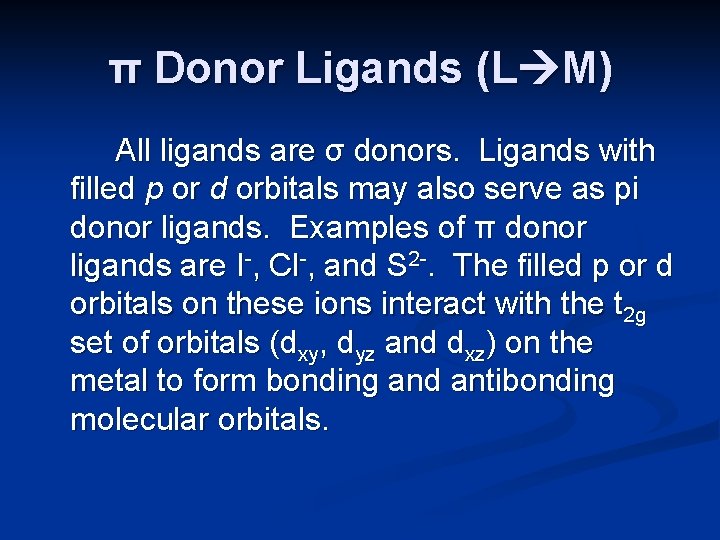 π Donor Ligands (L→M)

All ligands are σ donors. Ligands with filled *p* or *d* orbitals may also serve as pi donor ligands. Examples of π donor ligands are $I^-$, $Cl^-$, and $S^{2-}$. The filled p or d orbitals on these ions interact with the $t_{2g}$ set of orbitals ($d_{xy}$, $d_{yz}$ and $d_{xz}$) on the metal to form bonding and antibonding molecular orbitals.